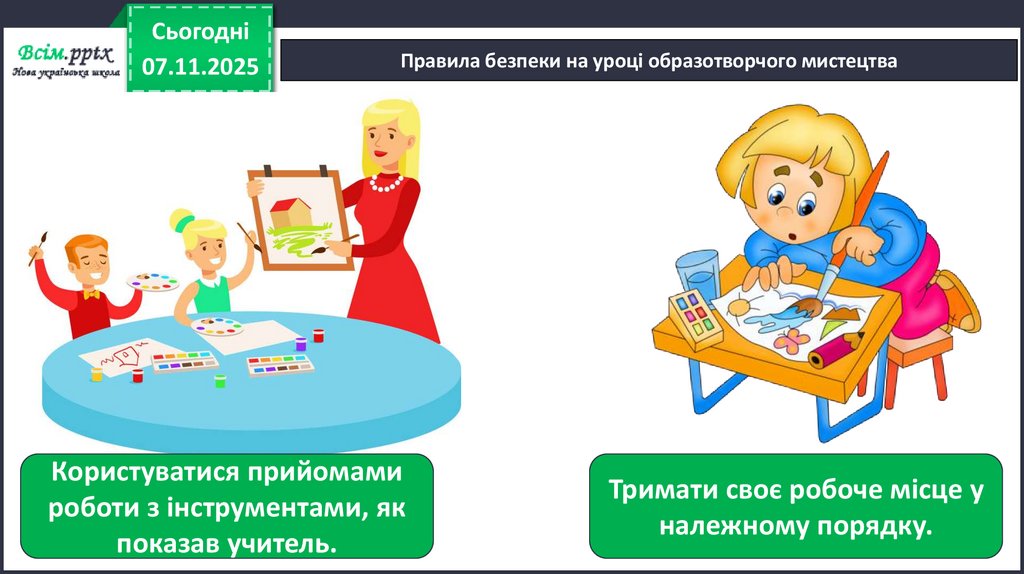 Всім.pptx
Нова українська школа

Сьогодні
07.11.2025

Правила безпеки на уроці образотворчого мистецтва

Користуватися прийомами роботи з інструментами, як показав учитель.

Тримати своє робоче місце у належному порядку.